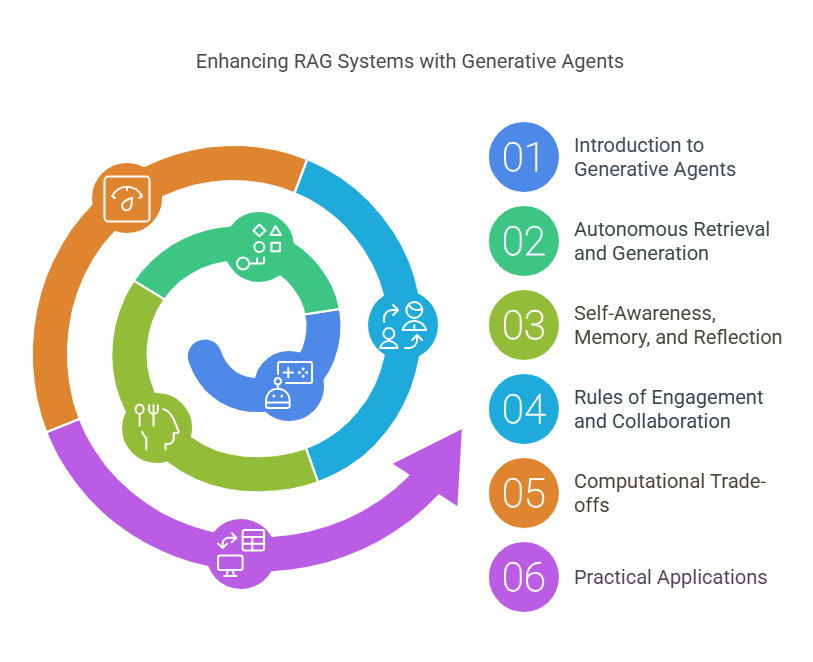 Enhancing RAG Systems with Generative Agents

01 Introduction to Generative Agents

02 Autonomous Retrieval and Generation

03 Self-Awareness, Memory, and Reflection

04 Rules of Engagement and Collaboration

05 Computational Trade-offs

06 Practical Applications